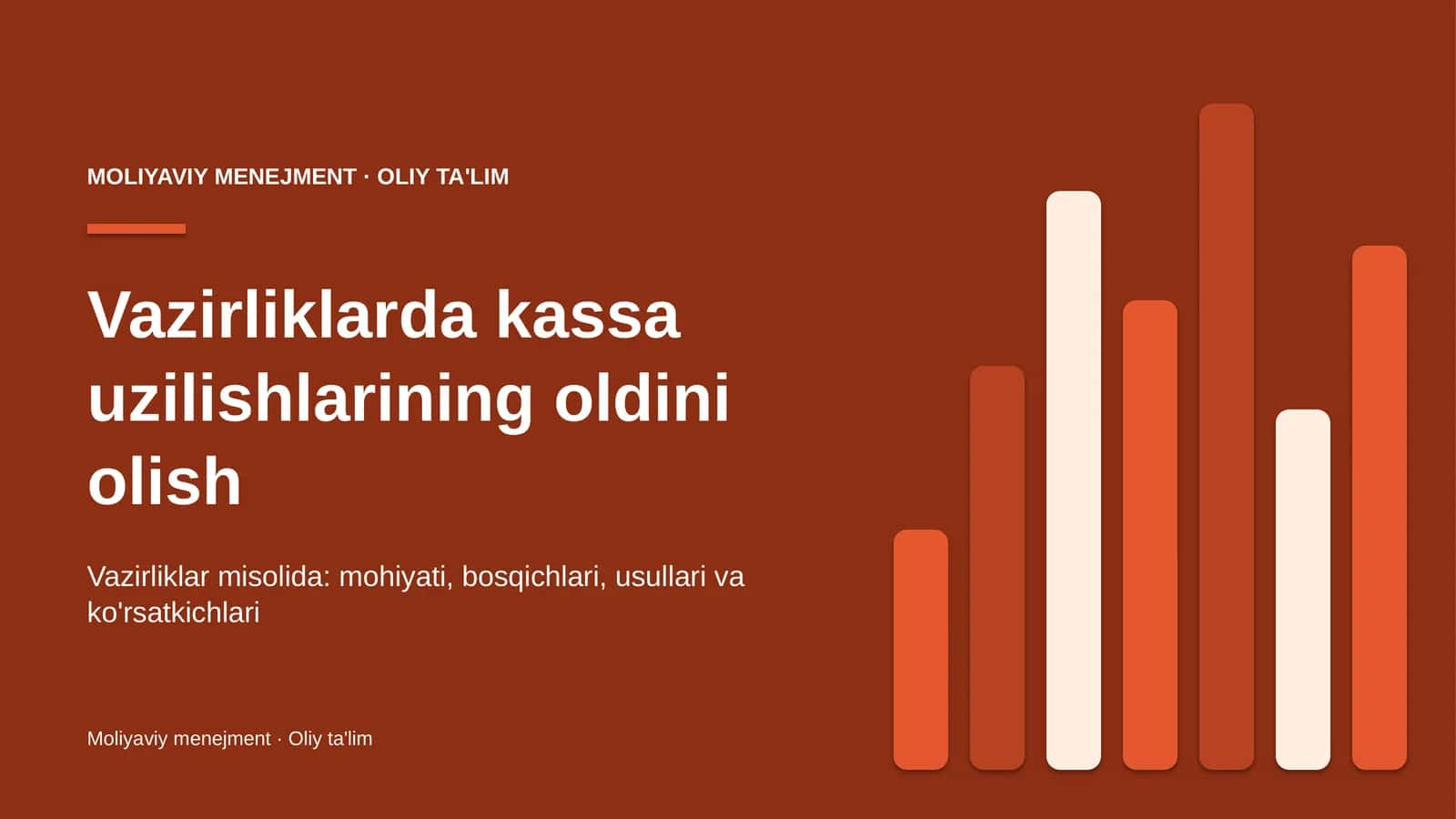 MOLIYAVIY MENEJMENT · OLIY TA'LIM

Vazirliklarda kassa uzilishlarining oldini olish

Vazirliklar misolida: mohiyati, bosqichlari, usullari va ko'rsatkichlari

Moliyaviy menejment · Oliy ta'lim